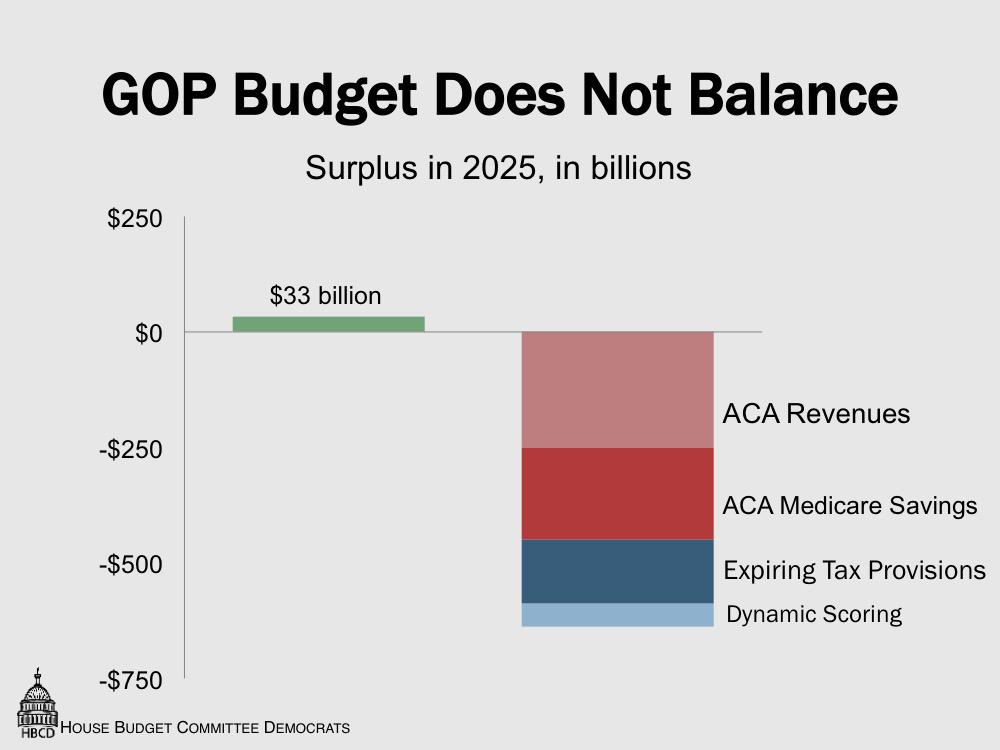 GOP Budget Does Not Balance

Surplus in 2025, in billions

$250
$0
-$250
-$500
-$750

$33 billion

ACA Revenues
ACA Medicare Savings
Expiring Tax Provisions
Dynamic Scoring

HBCD
HOUSE BUDGET COMMITTEE DEMOCRATS